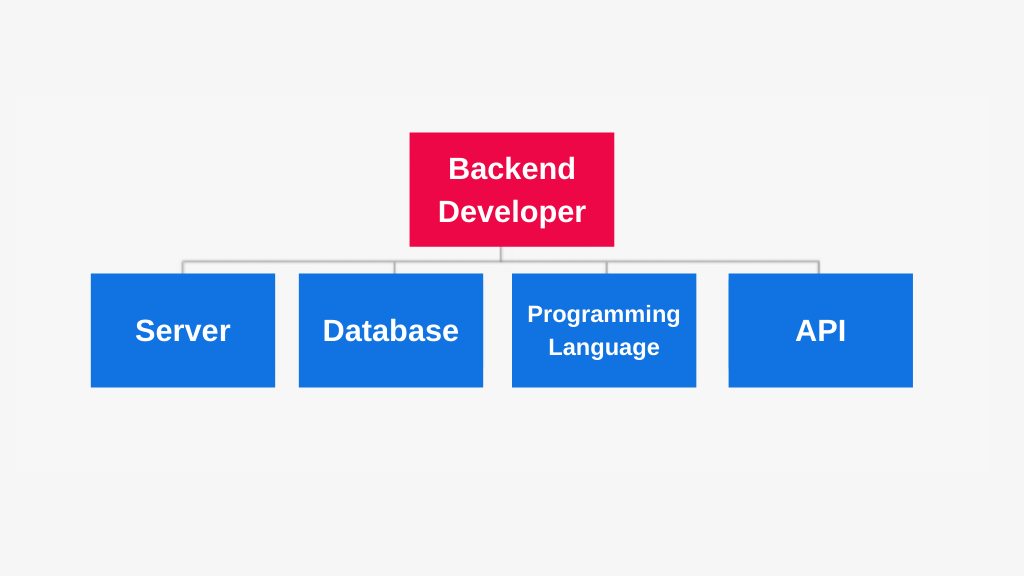 Backend Developer

Server

Database

Programming Language

API